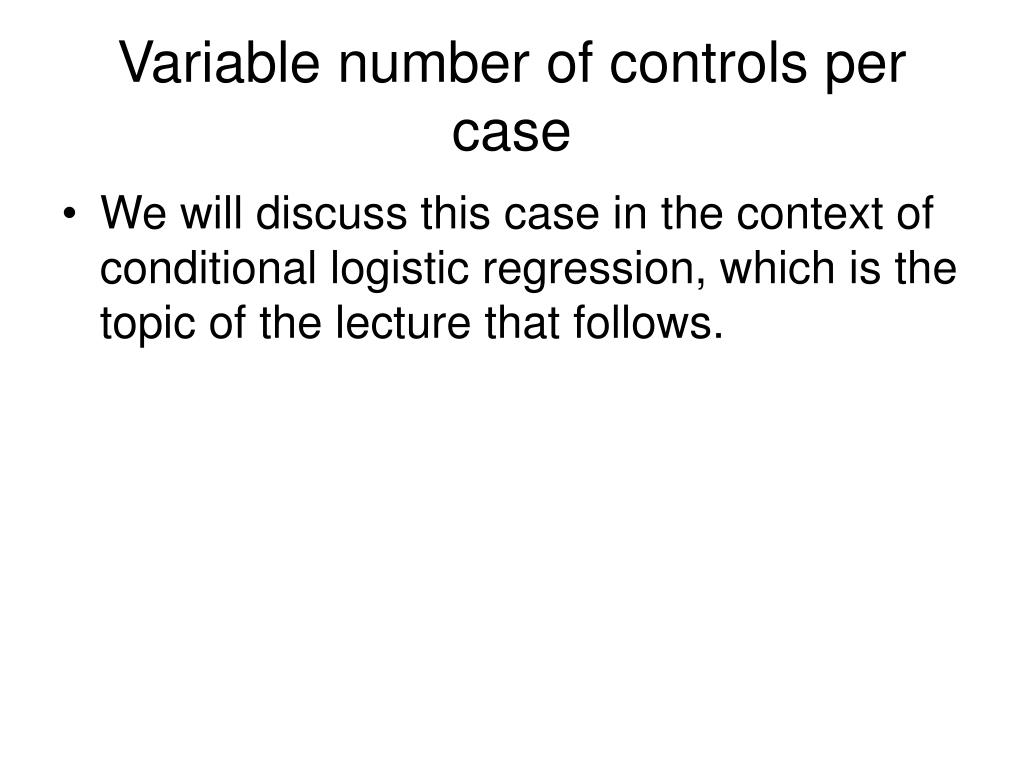 Variable number of controls per case

• We will discuss this case in the context of conditional logistic regression, which is the topic of the lecture that follows.